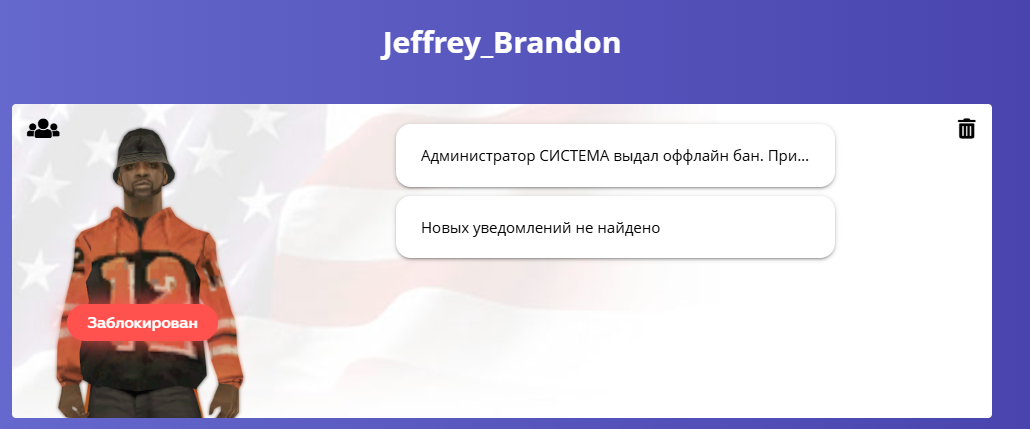 Jeffrey_Brandon

Администратор СИСТЕМА выдал оффлайн бан. При...

Новых уведомлений не найдено

12

Заблокирован